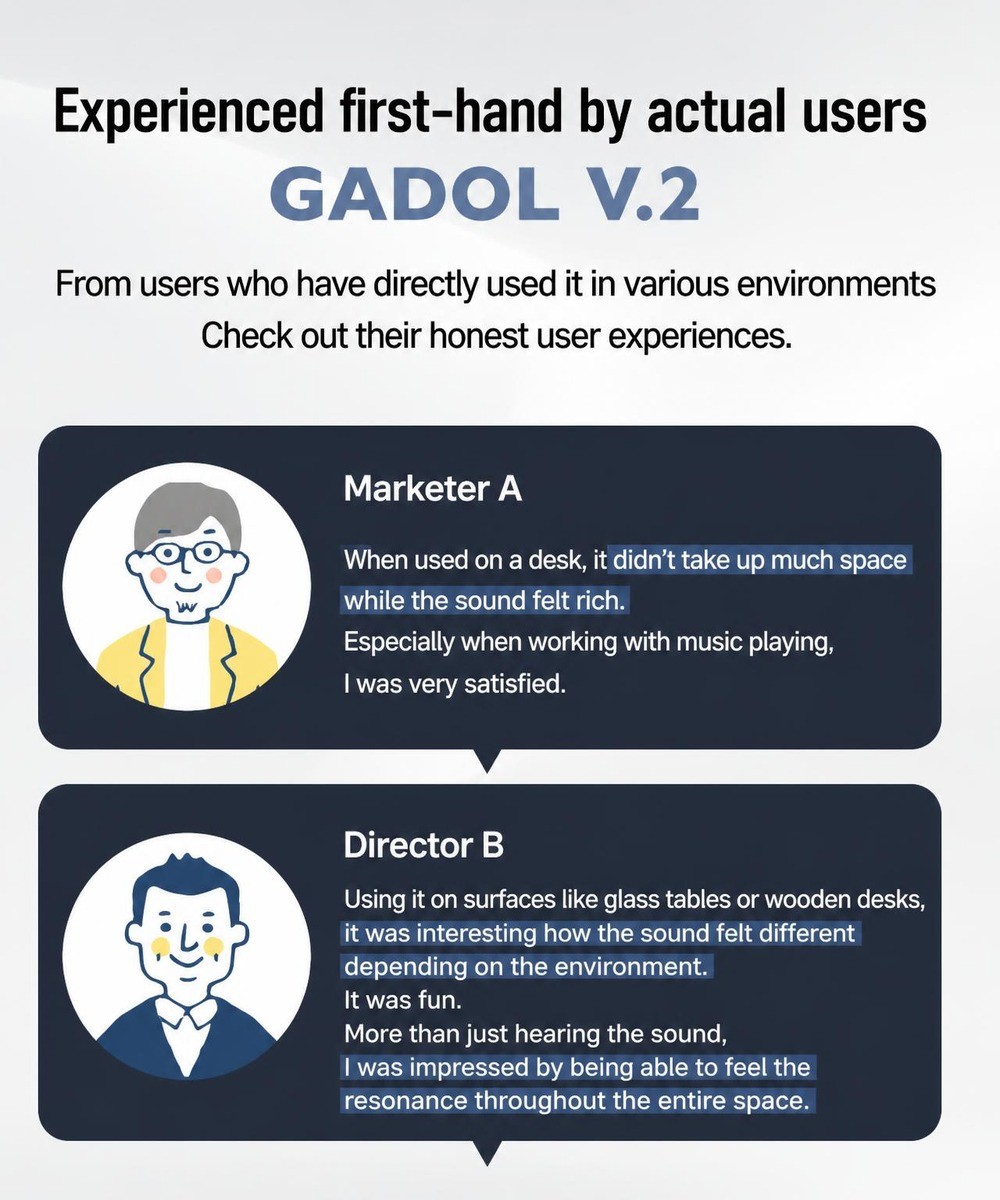 Experienced first-hand by actual users
GADOL V.2

From users who have directly used it in various environments
Check out their honest user experiences.

Marketer A

When used on a desk, it didn't take up much space while the sound felt rich.
Especially when working with music playing,
I was very satisfied.

Director B

Using it on surfaces like glass tables or wooden desks, it was interesting how the sound felt different depending on the environment.
It was fun.
More than just hearing the sound,
I was impressed by being able to feel the resonance throughout the entire space.